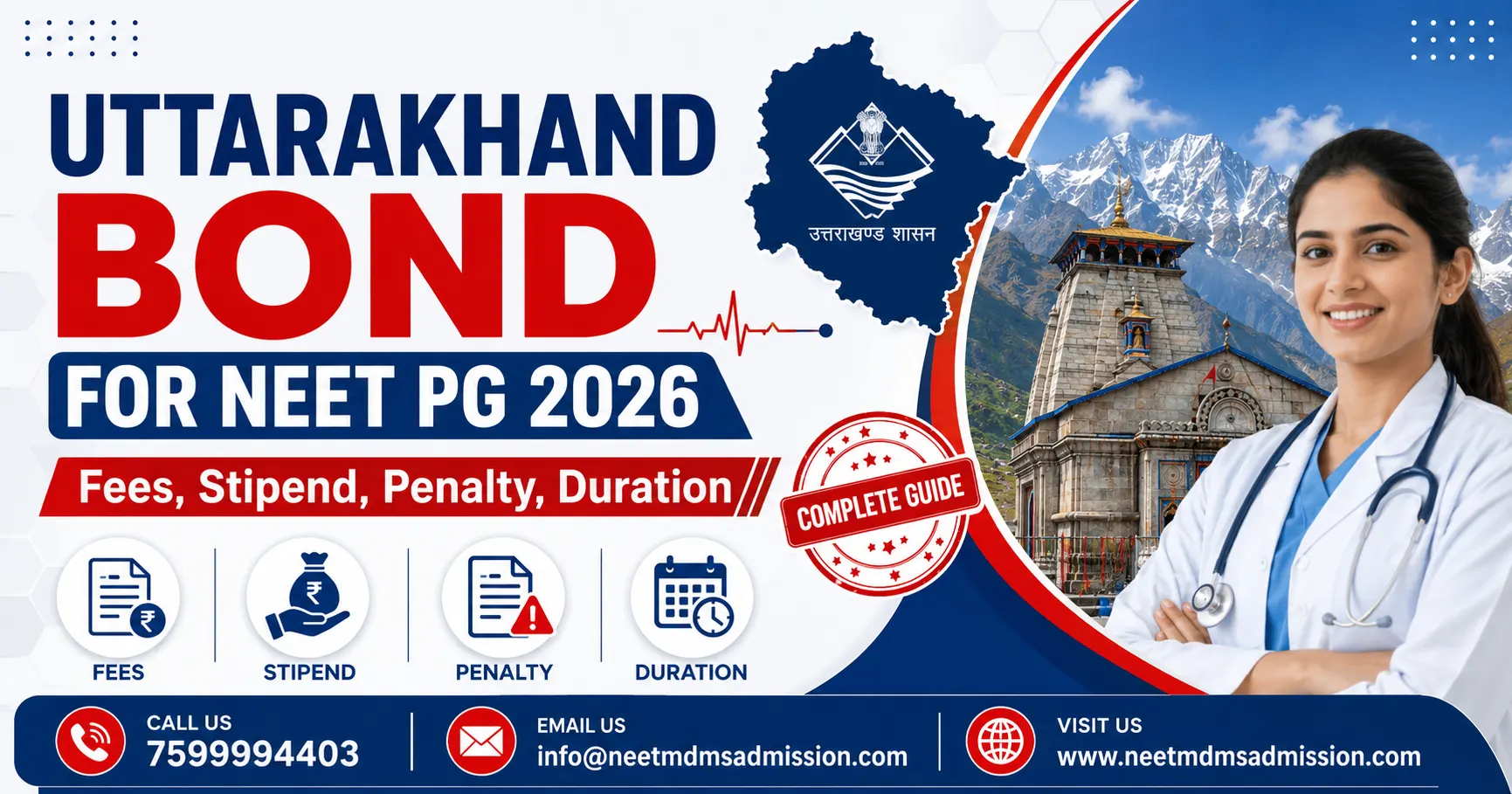 UTTARAKHAND
BOND
FOR NEET PG 2026

Fees, Stipend, Penalty, Duration

उत्तराखण्ड शासन

COMPLETE GUIDE

FEES
STIPEND
PENALTY
DURATION

CALL US
7599994403

EMAIL US
info@neetmdmsadmission.com

VISIT US
www.neetmdmsadmission.com